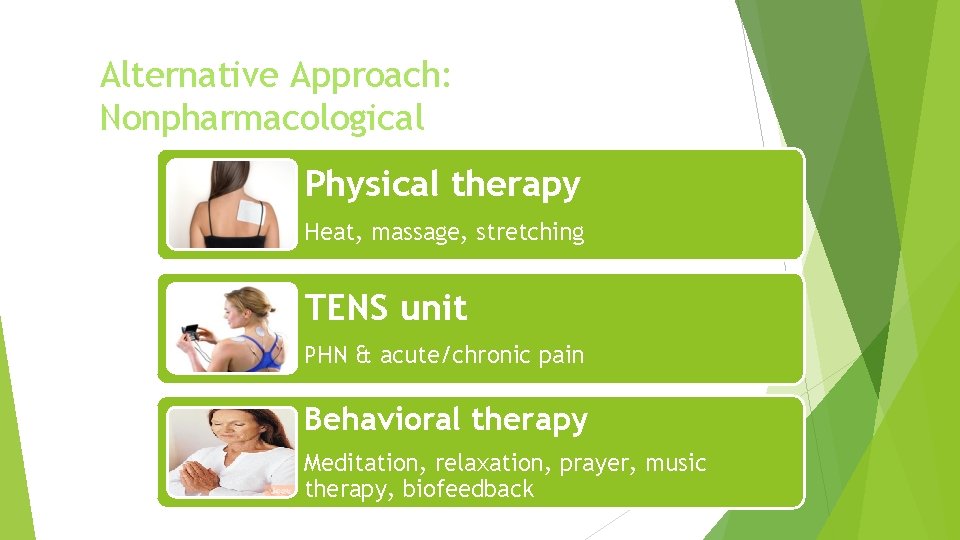 Alternative Approach: Nonpharmacological

Physical therapy

Heat, massage, stretching

TENS unit

PHN & acute/chronic pain

Behavioral therapy

Meditation, relaxation, prayer, music therapy, biofeedback